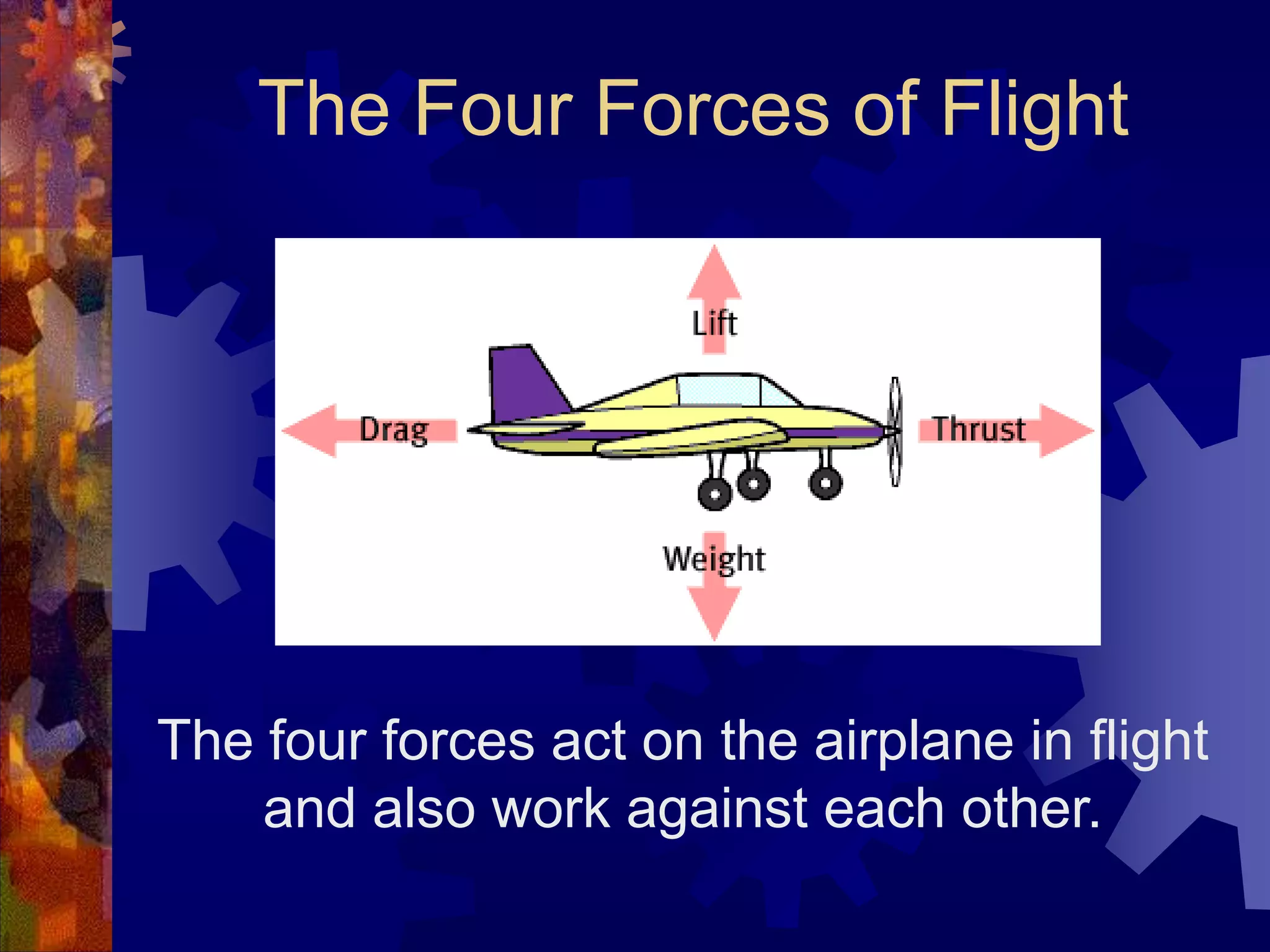 The Four Forces of Flight

Lift

Drag

Thrust

Weight

The four forces act on the airplane in flight and also work against each other.